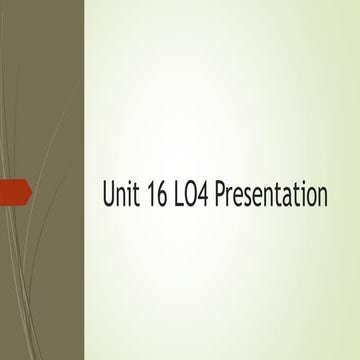 Unit 16 LO4 Presentation